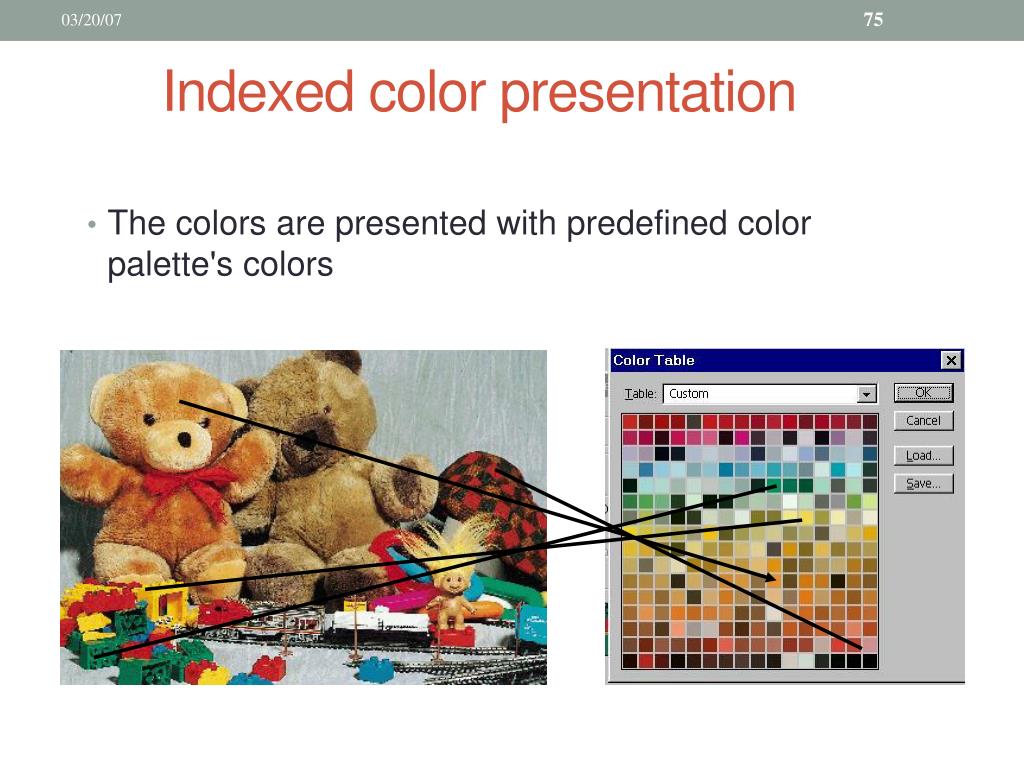 03/20/07

75

Indexed color presentation

• The colors are presented with predefined color palette's colors

Color Table

Table: Custom

OK

Cancel

Load...

Save...